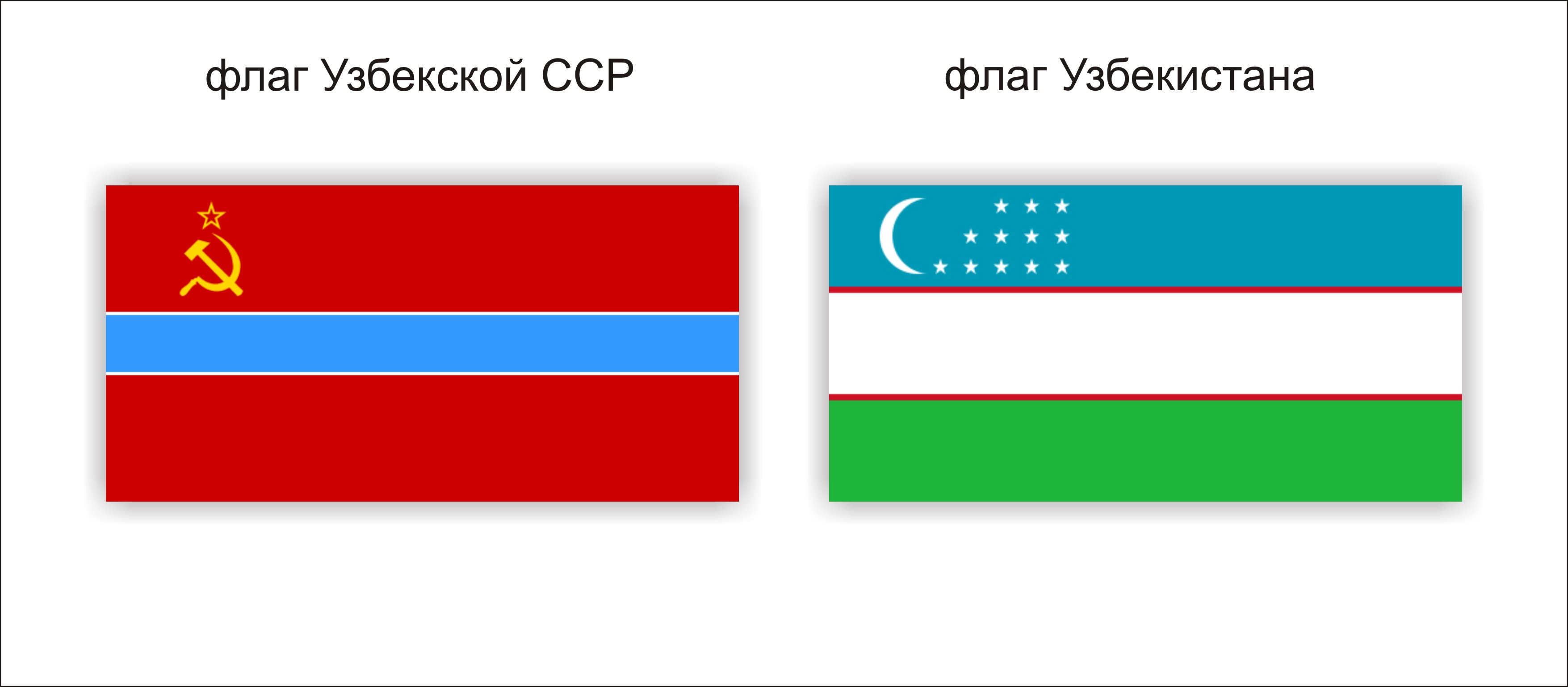 флаг Узбекской ССР

флаг Узбекистана